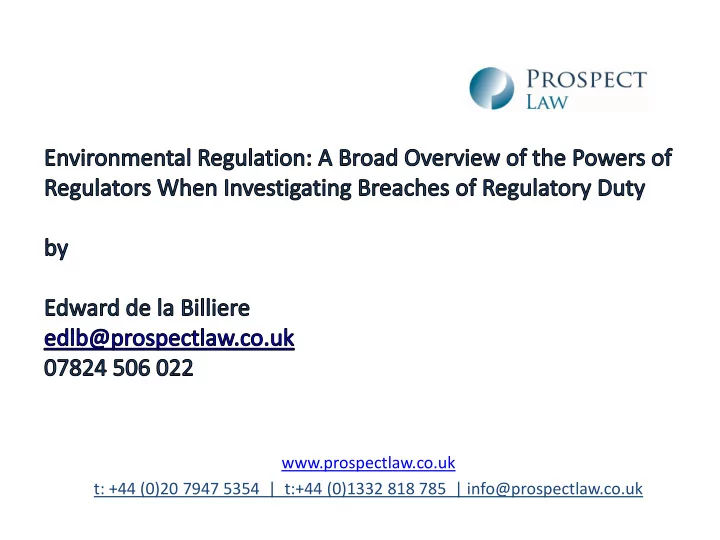 PROSPECT
LAW

Environmental Regulation: A Broad Overview of the Powers of Regulators When Investigating Breaches of Regulatory Duty

by

Edward de la Billiere
edlb@prospectlaw.co.uk
07824 506 022

www.prospectlaw.co.uk
t: +44 (0)20 7947 5354 | t:+44 (0)1332 818 785 | info@prospectlaw.co.uk